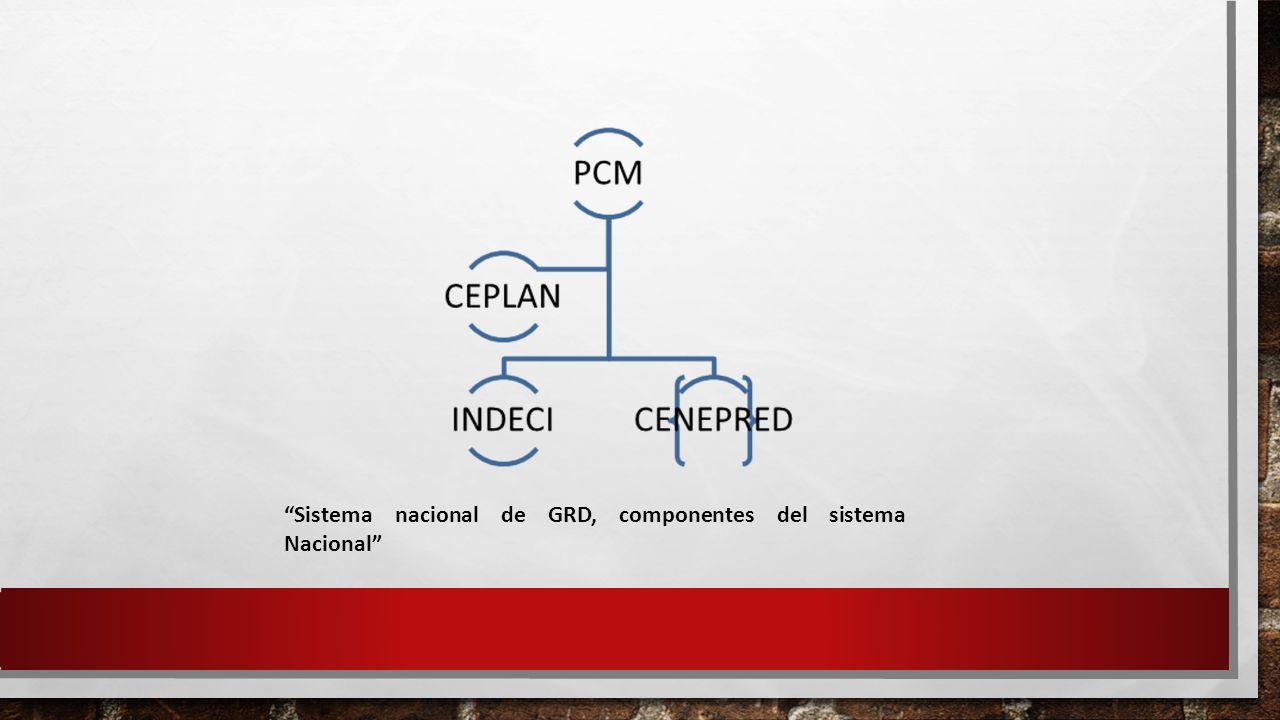 PCM

CEPLAN

INDECI

CENEPRED

“Sistema nacional de GRD, componentes del sistema Nacional”